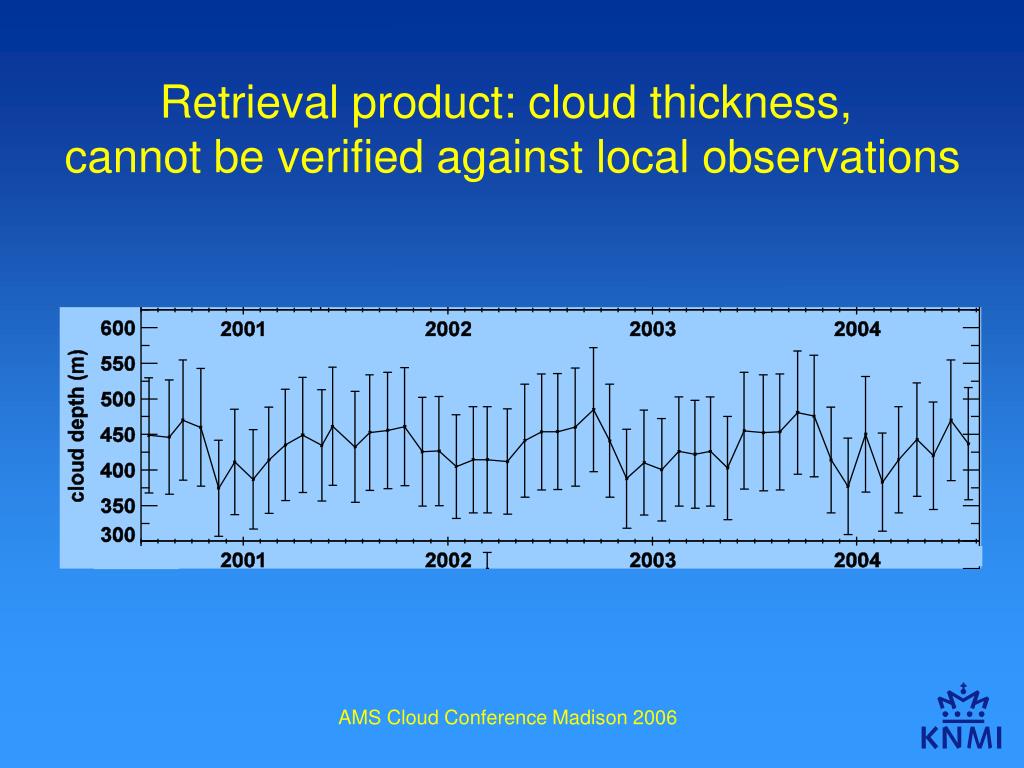 Retrieval product: cloud thickness, cannot be verified against local observations

cloud depth (m)
600
550
500
450
400
350
300
2001
2002
2003
2004
2001
2002
2003
2004

AMS Cloud Conference Madison 2006

KNMI